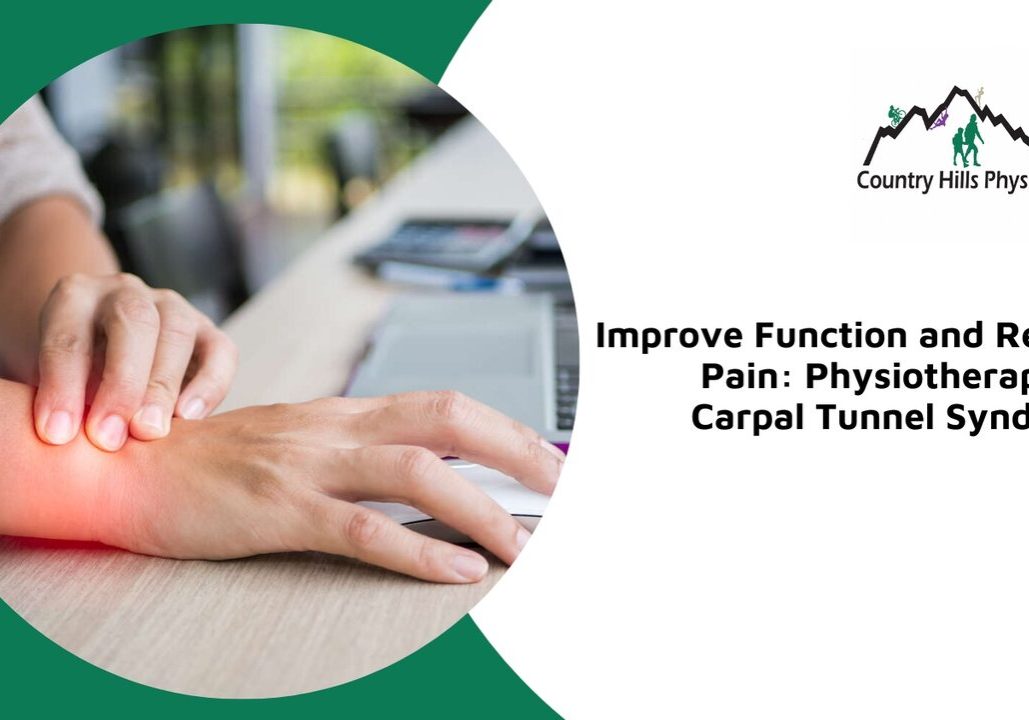 Country Hills Phys

Improve Function and Re
Pain: Physiotherap
Carpal Tunnel Synd